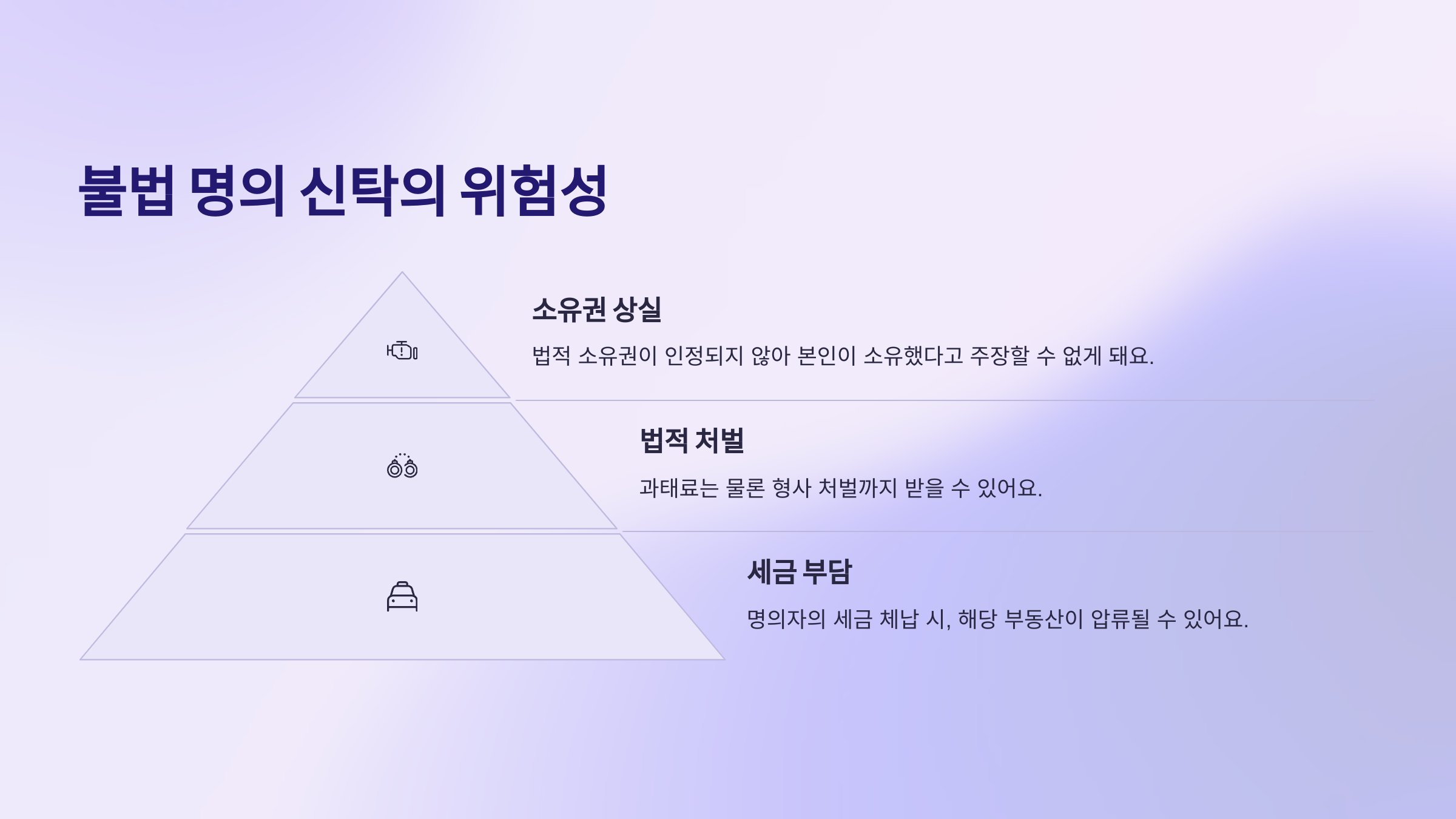 불법 명의 신탁의 위험성

소유권 상실

법적 소유권이 인정되지 않아 본인이 소유했다고 주장할 수 없게 돼요.

법적 처벌

과태료는 물론 형사 처벌까지 받을 수 있어요.

세금 부담

명의자의 세금 체납 시, 해당 부동산이 압류될 수 있어요.